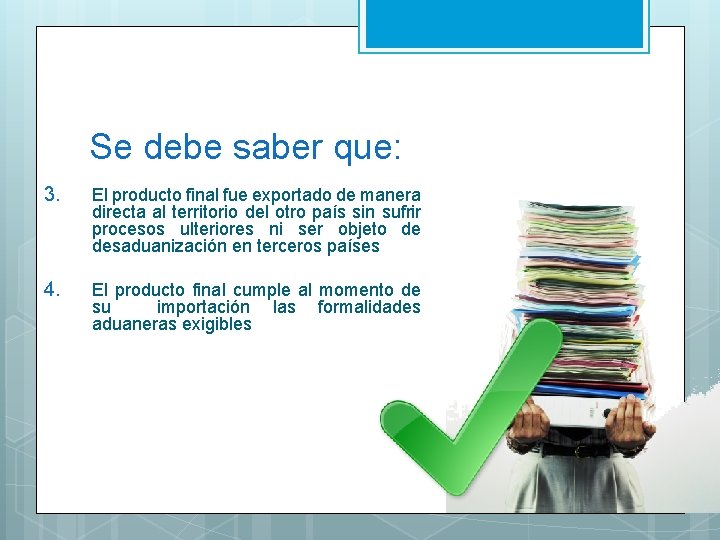 Se debe saber que:

3. El producto final fue exportado de manera directa al territorio del otro país sin sufrir procesos ulteriores ni ser objeto de desaduanización en terceros países

4. El producto final cumple al momento de su importación las formalidades aduaneras exigibles